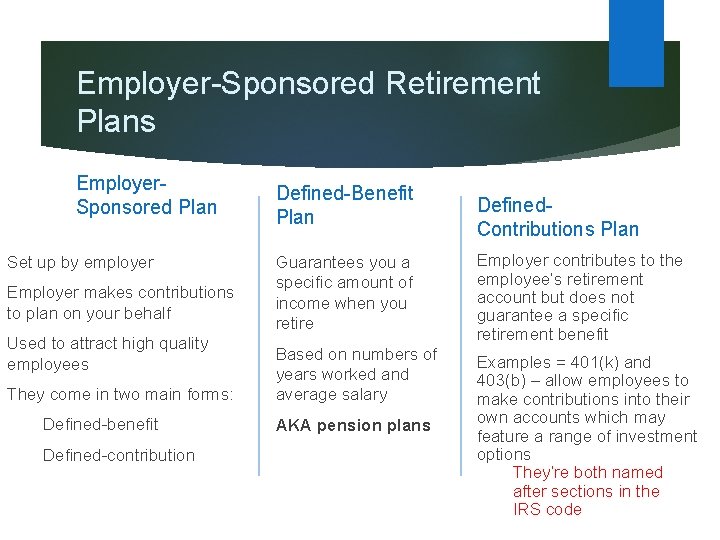 Employer-Sponsored Retirement Plans

Employer-Sponsored Plan

Set up by employer

Employer makes contributions to plan on your behalf

Used to attract high quality employees

They come in two main forms:

Defined-benefit

Defined-contribution

Defined-Benefit Plan

Guarantees you a specific amount of income when you retire

Based on numbers of years worked and average salary

AKA pension plans

Defined-Contributions Plan

Employer contributes to the employee's retirement account but does not guarantee a specific retirement benefit

Examples = 401(k) and 403(b) – allow employees to make contributions into their own accounts which may feature a range of investment options

They're both named after sections in the IRS code